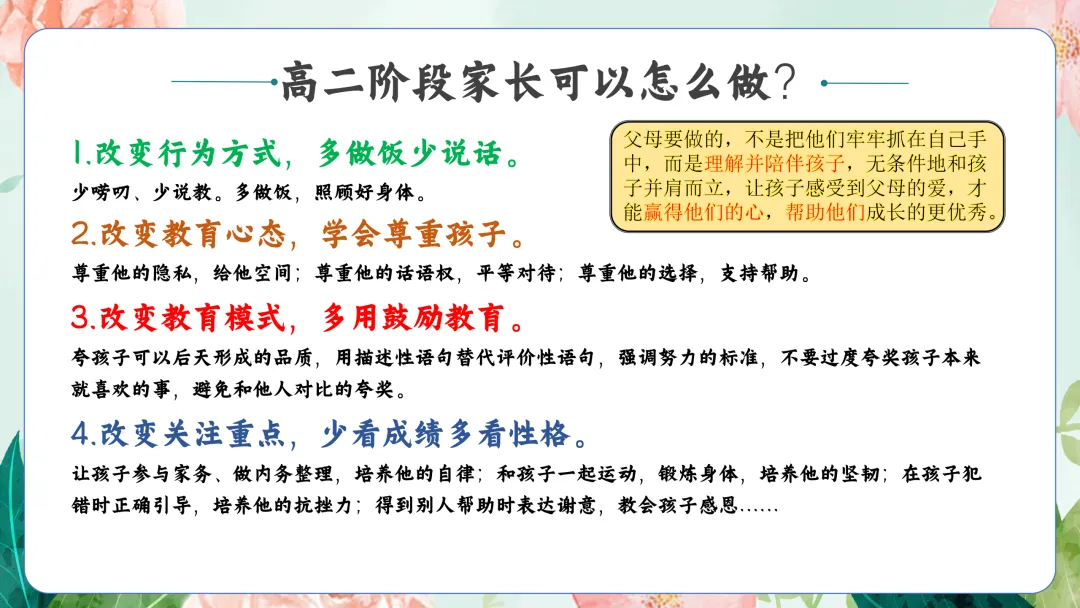 高二阶段家长可以怎么做？

1.改变行为方式，多做饭少说话。

少唠叨、少说教。多做饭，照顾好身体。

父母要做的，不是把他们牢牢抓在自己手中，而是理解并陪伴孩子，无条件地和孩子并肩而立，让孩子感受到父母的爱，才能赢得他们的心，帮助他们成长的更优秀。

2.改变教育心态，学会尊重孩子。

尊重他的隐私，给他空间；尊重他的话语权，平等对待；尊重他的选择，支持帮助。

3.改变教育模式，多用鼓励教育。

夸孩子可以后天形成的品质，用描述性语句替代评价性语句，强调努力的标准，不要过度夸奖孩子本来就喜欢的事，避免和他人对比的夸奖。

4.改变关注重点，少看成绩多看性格。

让孩子参与家务、做内务整理，培养他的自律；和孩子一起运动，锻炼身体，培养他的坚韧；在孩子犯错时正确引导，培养他的抗挫力；得到别人帮助时表达谢意，教会孩子感恩……